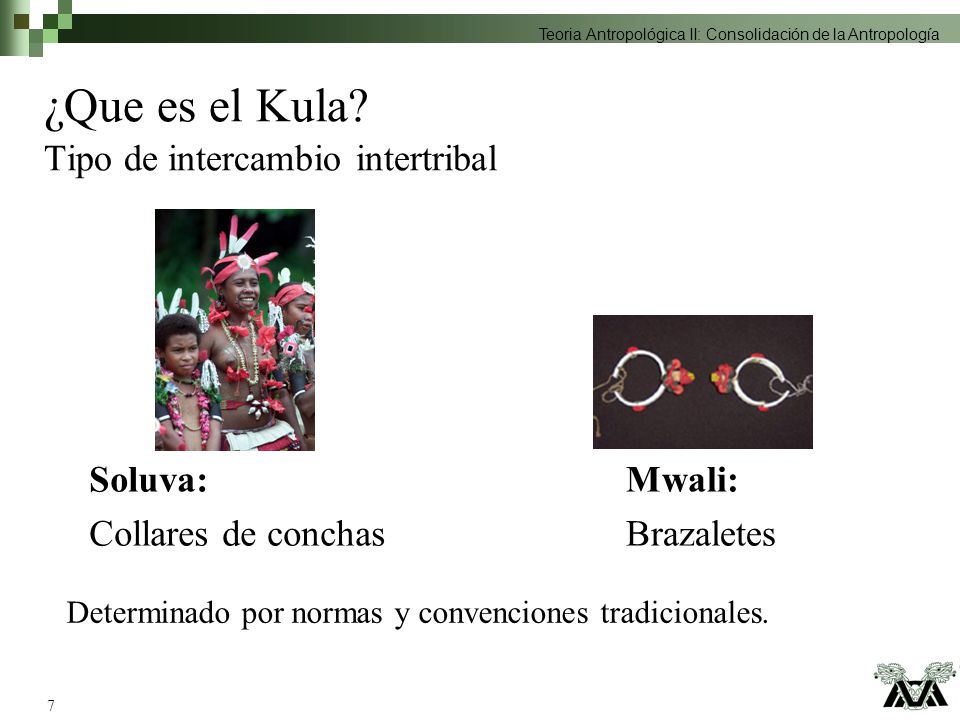 Teoria Antropológica II: Consolidación de la Antropología

¿Que es el Kula?
Tipo de intercambio intertribal

Soluva:
Collares de conchas

Mwali:
Brazaletes

Determinado por normas y convenciones tradicionales.

7